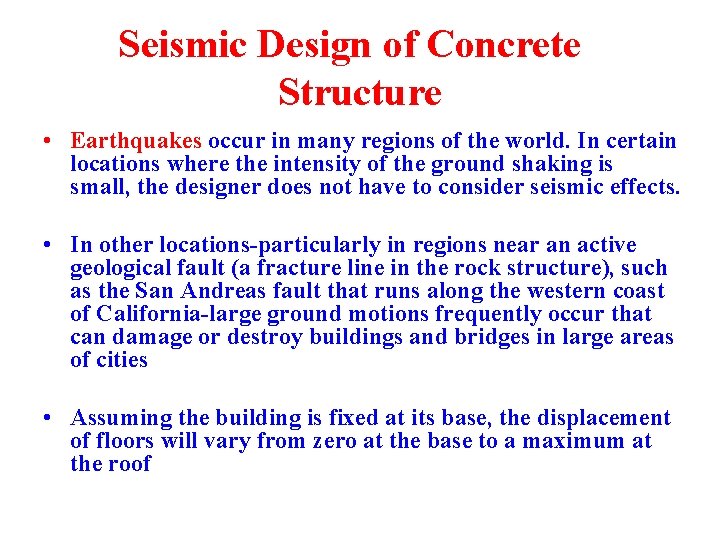 Seismic Design of Concrete Structure

• Earthquakes occur in many regions of the world. In certain locations where the intensity of the ground shaking is small, the designer does not have to consider seismic effects.

• In other locations-particularly in regions near an active geological fault (a fracture line in the rock structure), such as the San Andreas fault that runs along the western coast of California-large ground motions frequently occur that can damage or destroy buildings and bridges in large areas of cities

• Assuming the building is fixed at its base, the displacement of floors will vary from zero at the base to a maximum at the roof